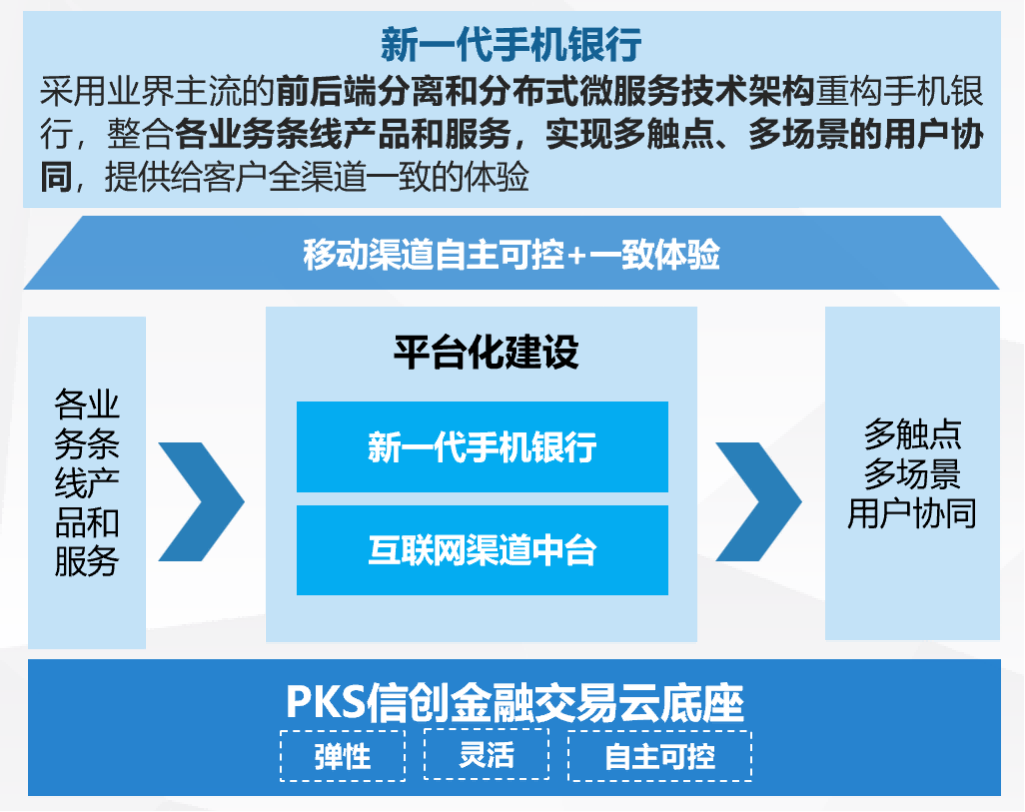 新一代手机银行

采用业界主流的前后端分离和分布式微服务技术架构重构手机银行，整合各业务条线产品和服务，实现多触点、多场景的用户协同，提供给客户全渠道一致的体验

移动渠道自主可控+一致体验

各业务条线产品和服务

平台化建设

新一代手机银行

互联网渠道中台

多触点
多场景
用户协同

PKS信创金融交易云底座

弹性

灵活

自主可控